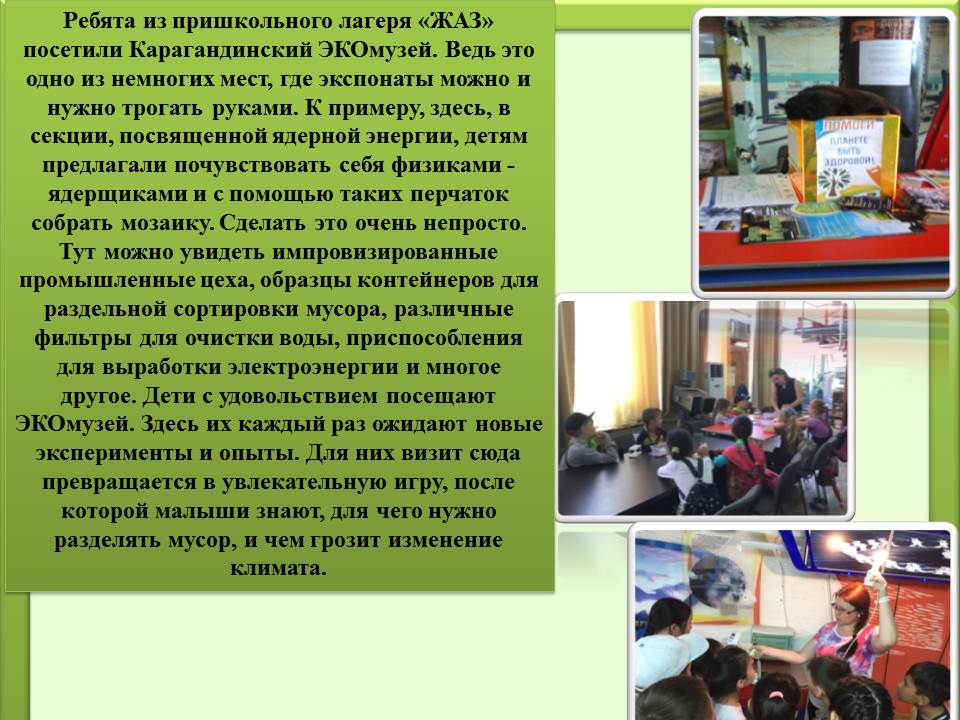 Ребята из пришкольного лагеря «ЖАЗ» посетили Карагандинский ЭКОмузей. Ведь это одно из немногих мест, где экспонаты можно и нужно трогать руками. К примеру, здесь, в секции, посвященной ядерной энергии, детям предлагали почувствовать себя физиками - ядерщиками и с помощью таких перчаток собрать мозаику. Сделать это очень непросто. Тут можно увидеть импровизированные промышленные цеха, образцы контейнеров для раздельной сортировки мусора, различные фильтры для очистки воды, приспособления для выработки электроэнергии и многое другое. Дети с удовольствием посещают ЭКОмузей. Здесь их каждый раз ожидают новые эксперименты и опыты. Для них визит сюда превращается в увлекательную игру, после которой малыши знают, для чего нужно разделять мусор, и чем грозит изменение климата.

ПОМОГИ ПЛАНЕТЕ БЫТЬ ЗДОРОВОЙ!